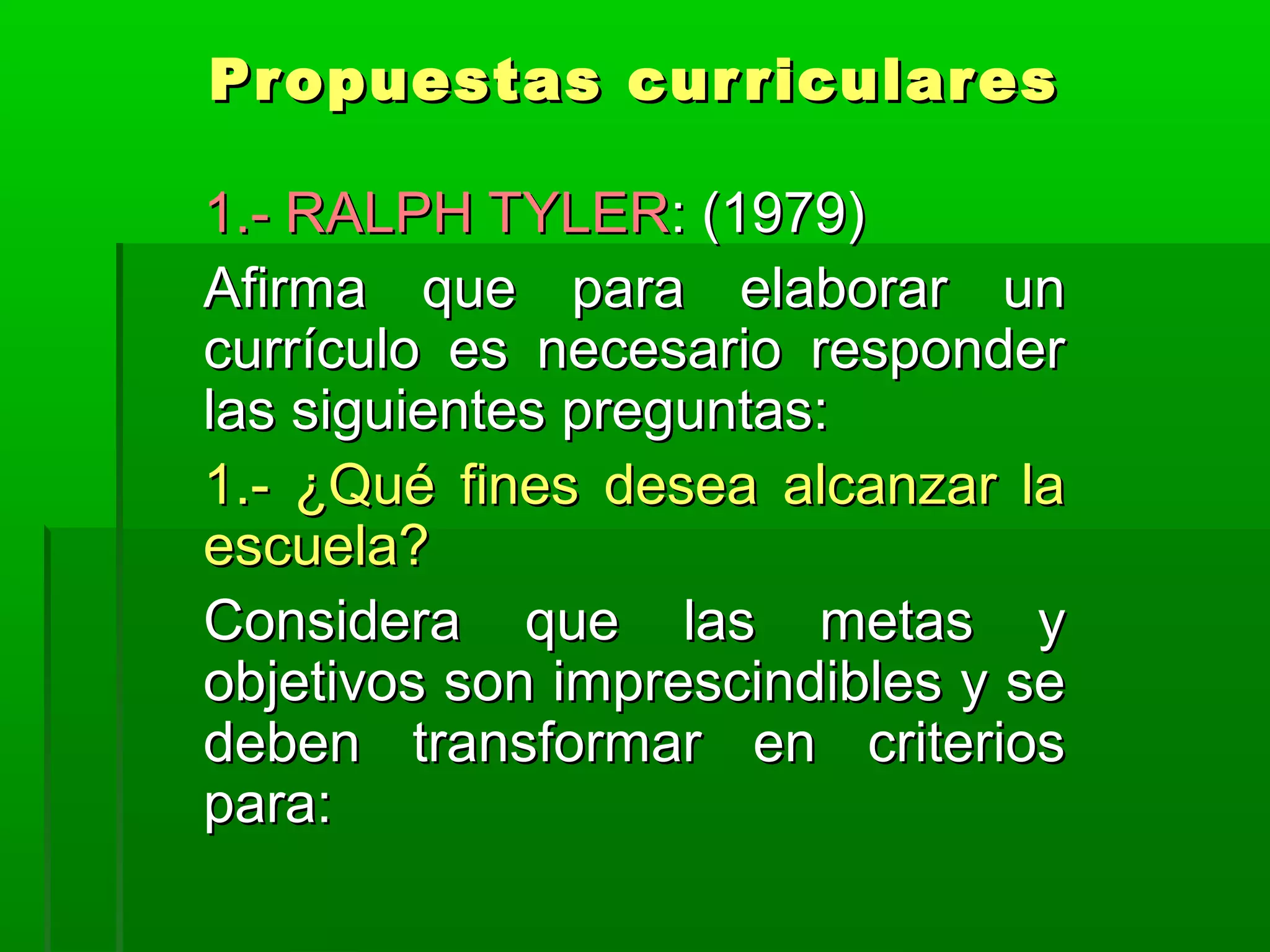 Propuestas curriculares

1.- RALPH TYLER: (1979)

Afirma que para elaborar un currículo es necesario responder las siguientes preguntas:

1.- ¿Qué fines desea alcanzar la escuela?

Considera que las metas y objetivos son imprescindibles y se deben transformar en criterios para: